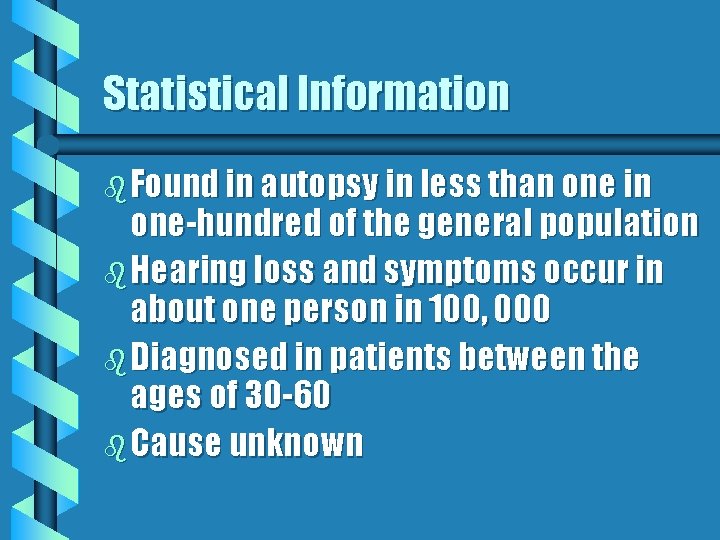 Statistical Information

Found in autopsy in less than one in one-hundred of the general population

Hearing loss and symptoms occur in about one person in 100, 000

Diagnosed in patients between the ages of 30-60

Cause unknown